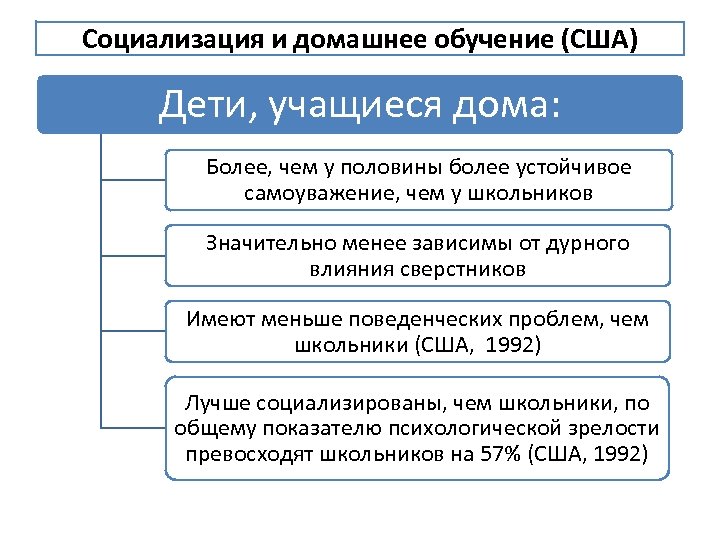 Социализация и домашнее обучение (США)

Дети, учащиеся дома:

Более, чем у половины более устойчивое самоуважение, чем у школьников

Значительно менее зависимы от дурного влияния сверстников

Имеют меньше поведенческих проблем, чем школьники (США, 1992)

Лучше социализированы, чем школьники, по общему показателю психологической зрелости превосходят школьников на 57% (США, 1992)